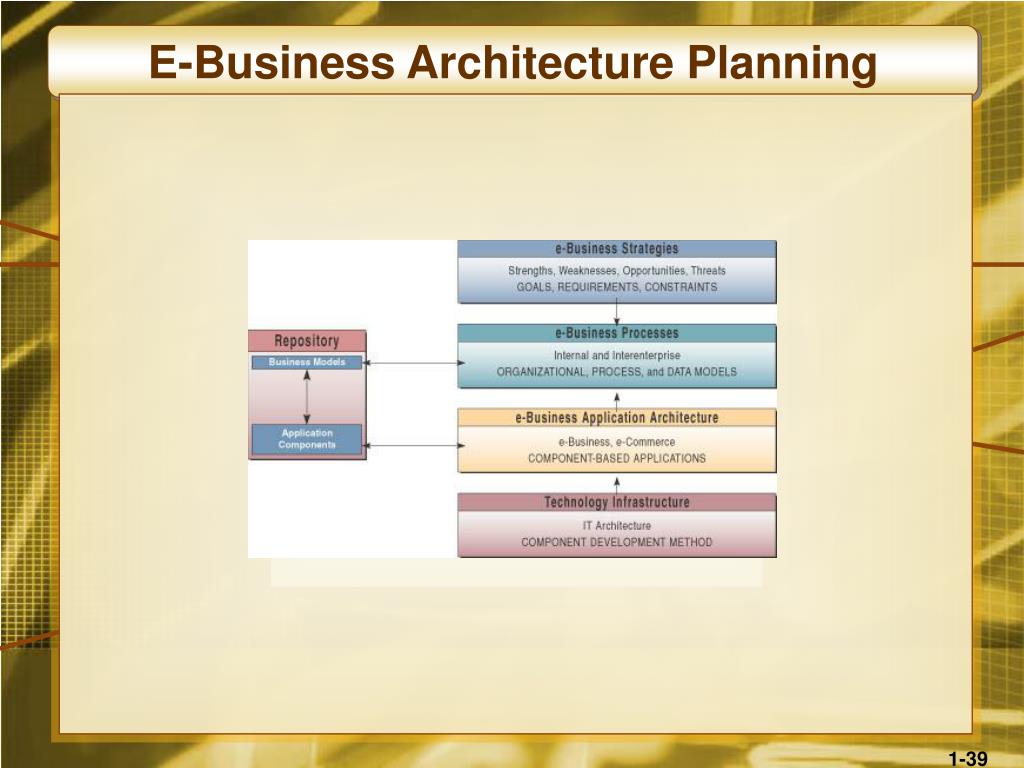 E-Business Architecture Planning

Repository

Business Models

Application Components

e-Business Strategies

Strengths, Weaknesses, Opportunities, Threats
GOALS, REQUIREMENTS, CONSTRAINTS

e-Business Processes

Internal and Interenterprise
ORGANIZATIONAL, PROCESS, and DATA MODELS

e-Business Application Architecture

e-Business, e-Commerce
COMPONENT-BASED APPLICATIONS

Technology Infrastructure

IT Architecture
COMPONENT DEVELOPMENT METHOD

1-39